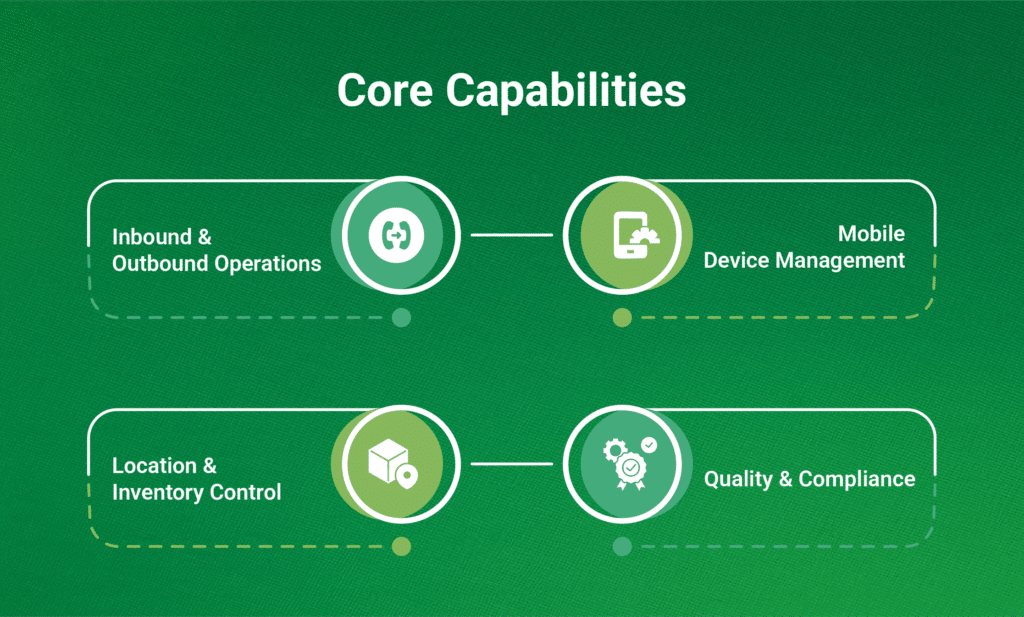 Core Capabilities

Inbound & Outbound Operations

Mobile Device Management

Location & Inventory Control

Quality & Compliance